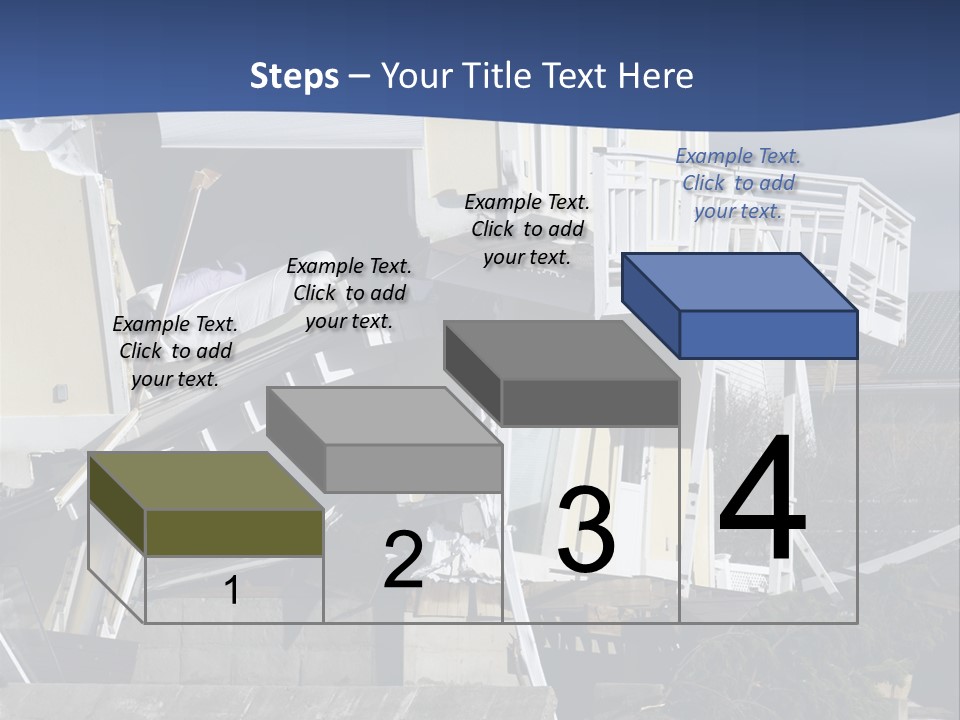 Steps – Your Title Text Here

Example Text. Click to add your text.

Example Text. Click to add your text.

Example Text. Click to add your text.

Example Text. Click to add your text.

1

2

3

4